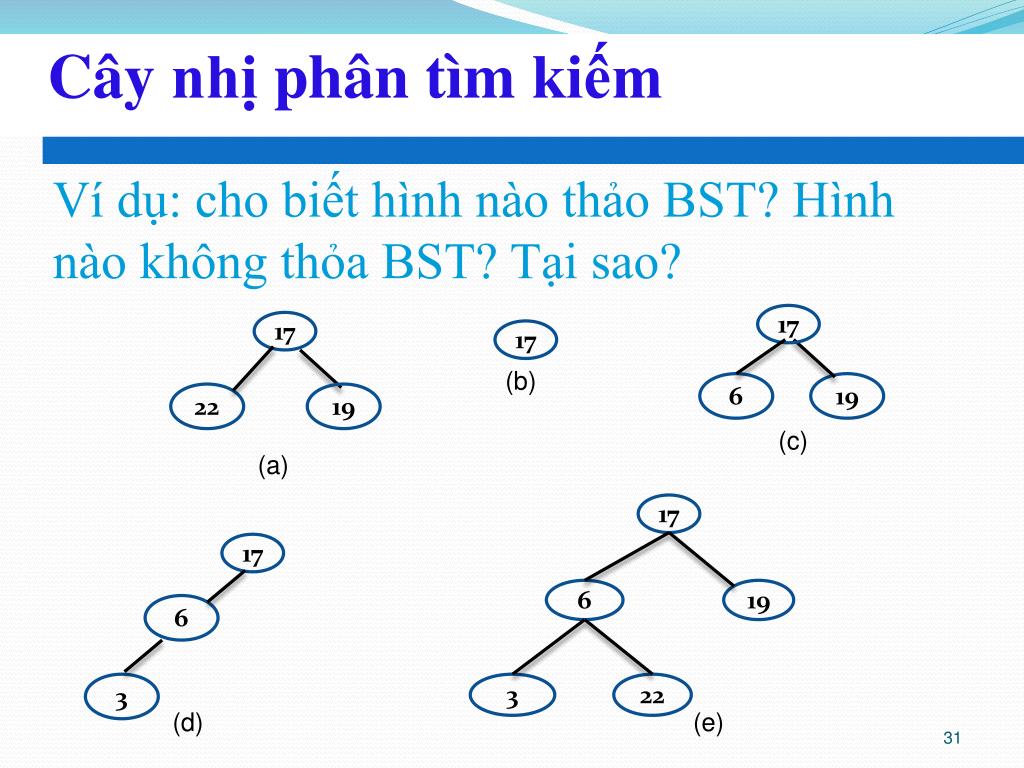 Cây nhị phân tìm kiếm

Ví dụ: cho biết hình nào thảo BST? Hình nào không thỏa BST? Tại sao?

17
22
19
(a)

17
(b)

17
6
19
(c)

17
6
3
(d)

17
6
19
3
22
(e)

31